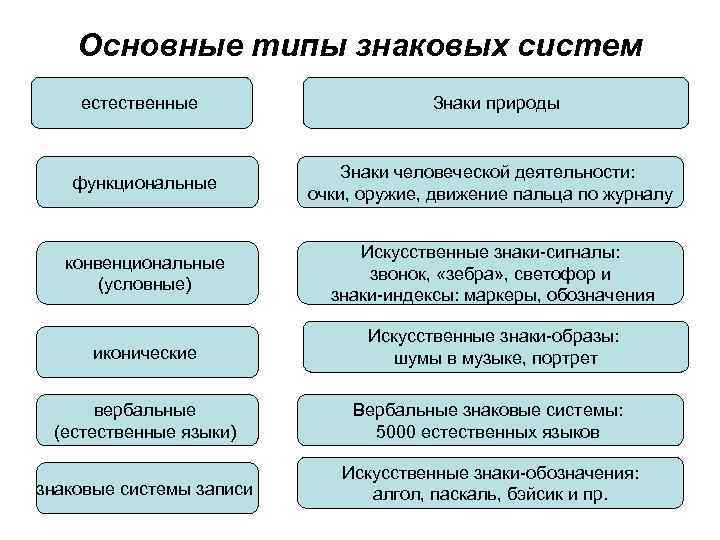 Основные типы знаковых систем

естественные

Знаки природы

функциональные

Знаки человеческой деятельности: очки, оружие, движение пальца по журналу

конвенциональные (условные)

Искусственные знаки-сигналы: звонок, «зебра», светофор и знаки-индексы: маркеры, обозначения

иконические

Искусственные знаки-образы: шумы в музыке, портрет

вербальные (естественные языки)

Вербальные знаковые системы: 5000 естественных языков

знаковые системы записи

Искусственные знаки-обозначения: алгол, паскаль, бэйсик и пр.